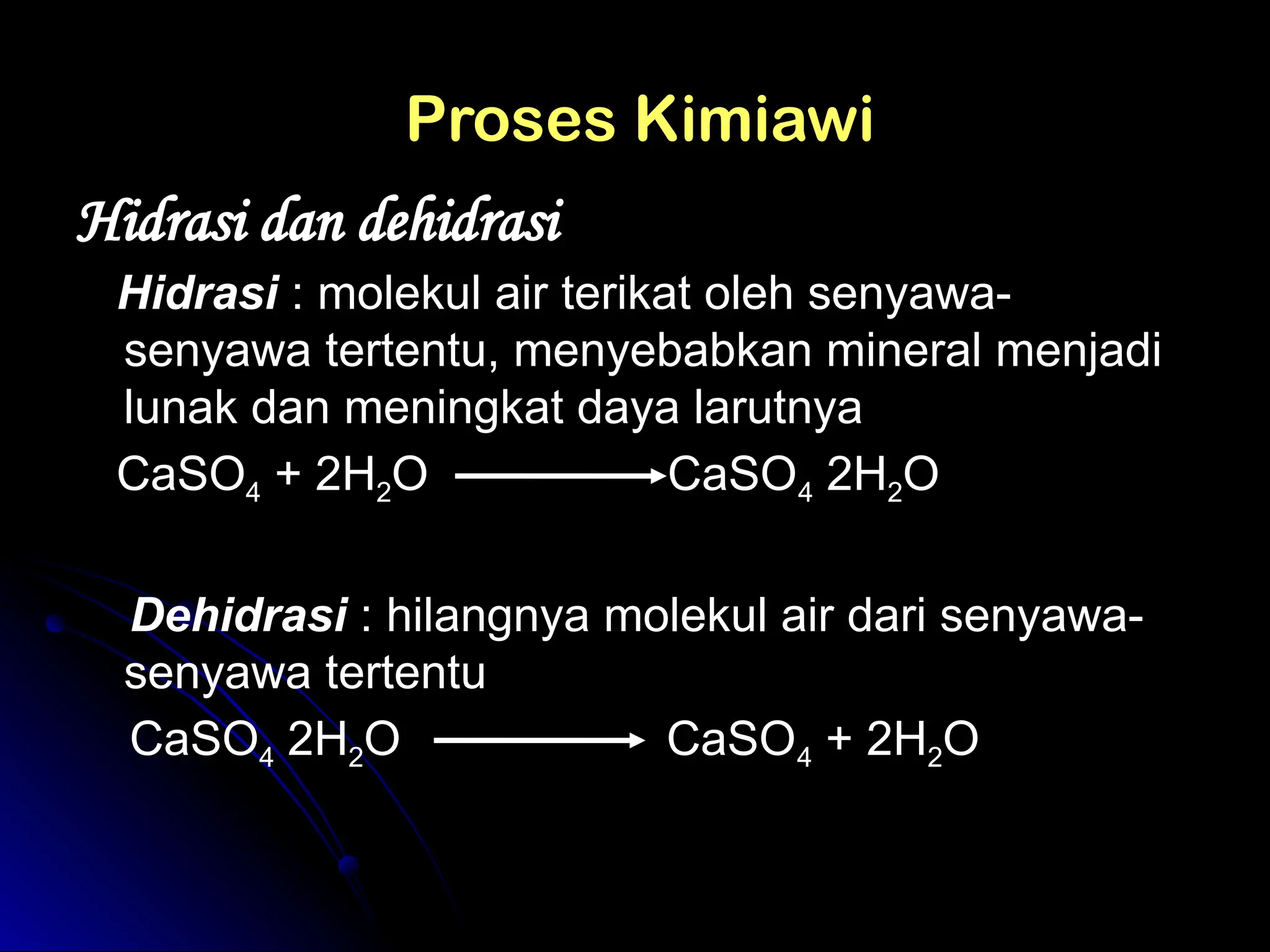 Proses Kimiawi

Hidrasi dan dehidrasi

Hidrasi : molekul air terikat oleh senyawa-senyawa tertentu, menyebabkan mineral menjadi lunak dan meningkat daya larutnya

$CaSO_4 + 2H_2O \longrightarrow CaSO_4\ 2H_2O$

Dehidrasi : hilangnya molekul air dari senyawa-senyawa tertentu

$CaSO_4\ 2H_2O \longrightarrow CaSO_4 + 2H_2O$